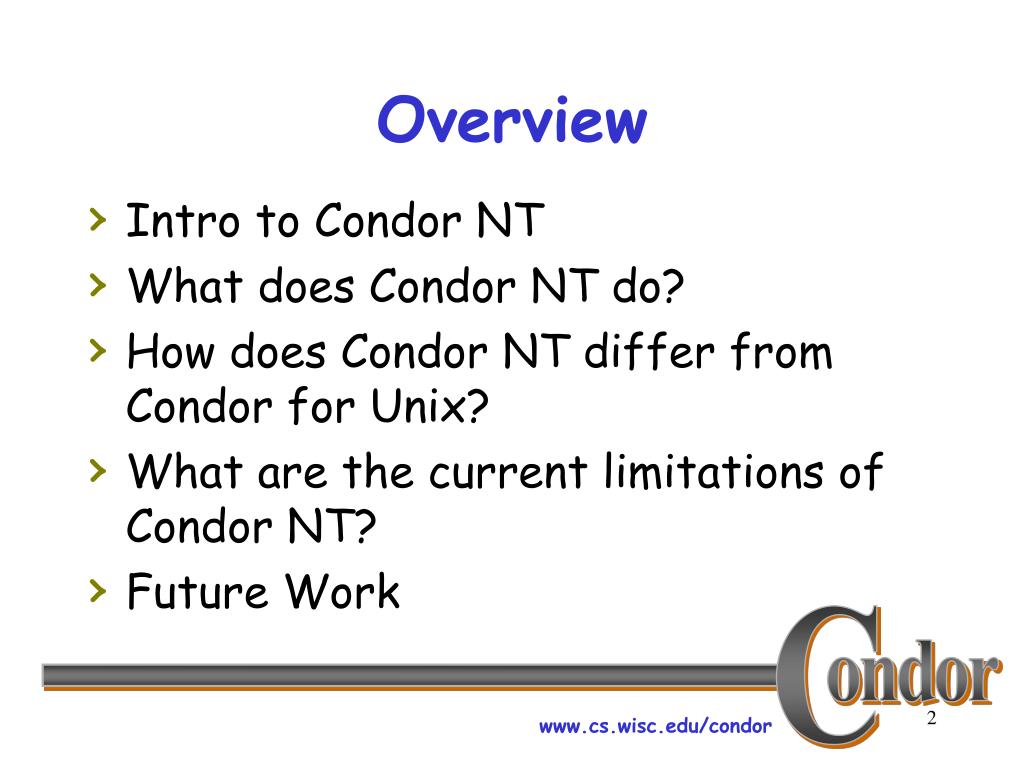 Overview

› Intro to Condor NT
› What does Condor NT do?
› How does Condor NT differ from Condor for Unix?
› What are the current limitations of Condor NT?
› Future Work

Condor

www.cs.wisc.edu/condor

2